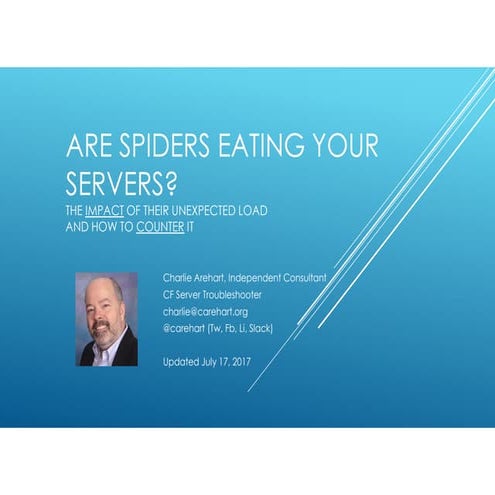 ARE SPIDERS EATING YOUR SERVERS?
THE IMPACT OF THEIR UNEXPECTED LOAD AND HOW TO COUNTER IT

Charlie Arehart, Independent Consultant
CF Server Troubleshooter
charlie@carehart.org
@carehart (Tw, Fb, Li, Slack)

Updated July 17, 2017